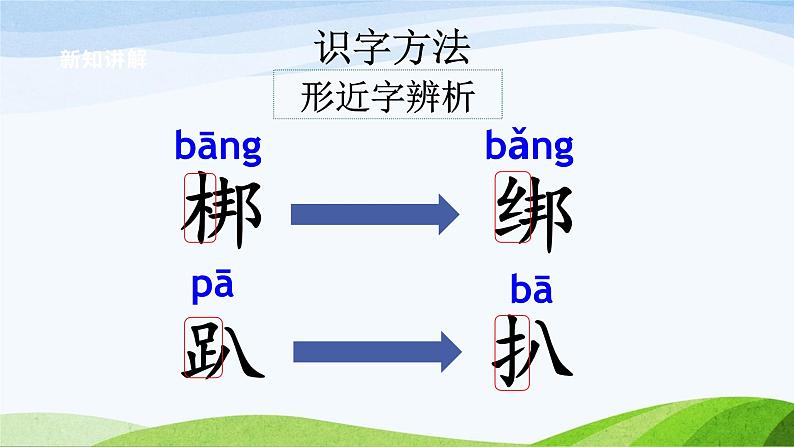 新知讲解

识字方法

形近字辨析

bāng
梆

bǎng
绑

pā
趴

bā
扒